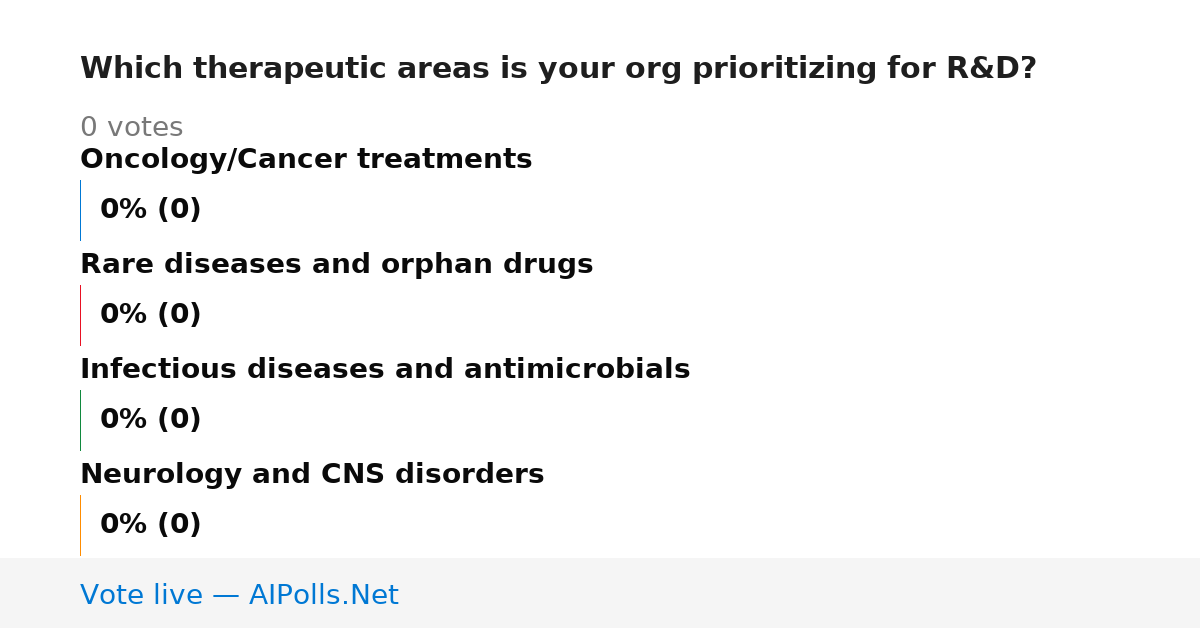 Which therapeutic areas is your org prioritizing for R&D?

0 votes

Oncology/Cancer treatments

0% (0)

Rare diseases and orphan drugs

0% (0)

Infectious diseases and antimicrobials

0% (0)

Neurology and CNS disorders

0% (0)

Vote live — AIPolls.Net